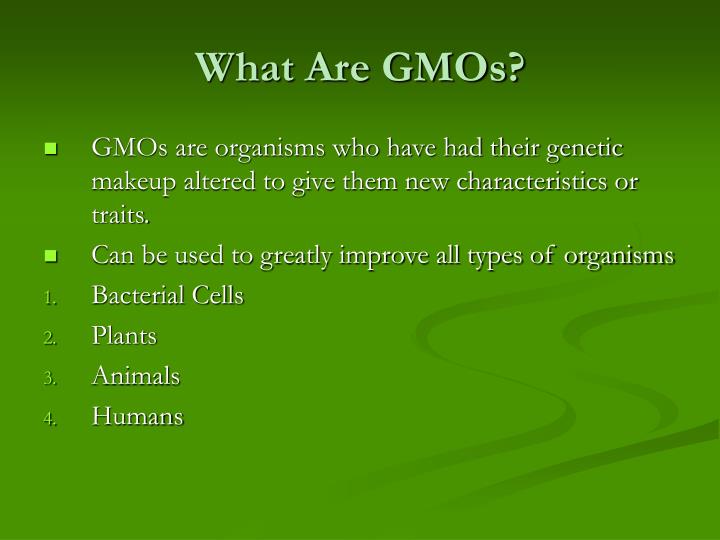 What Are GMOs?

- GMOs are organisms who have had their genetic makeup altered to give them new characteristics or traits.
- Can be used to greatly improve all types of organisms

1. Bacterial Cells
2. Plants
3. Animals
4. Humans